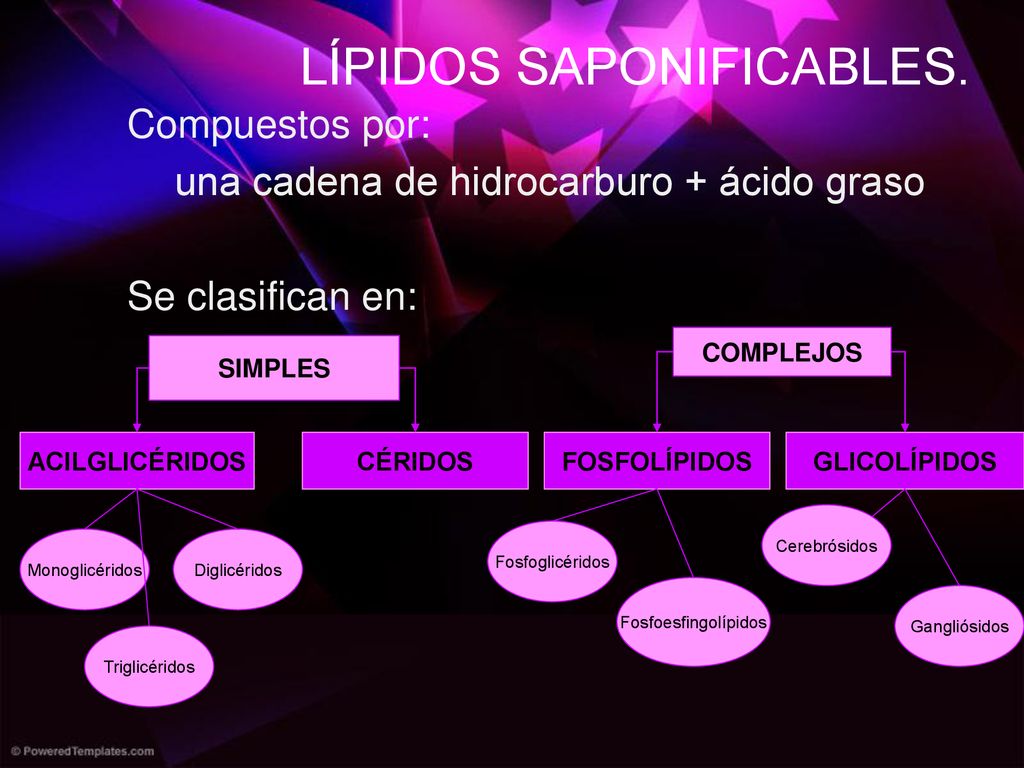 LÍPIDOS SAPONIFICABLES.

Compuestos por:

una cadena de hidrocarburo + ácido graso

Se clasifican en:

SIMPLES

COMPLEJOS

ACILGLICÉRIDOS

CÉRIDOS

FOSFOLÍPIDOS

GLICOLÍPIDOS

Monoglicéridos

Diglicéridos

Triglicéridos

Fosfoglicéridos

Fosfoesfingolípidos

Cerebrósidos

Gangliósidos

© PoweredTemplates.com